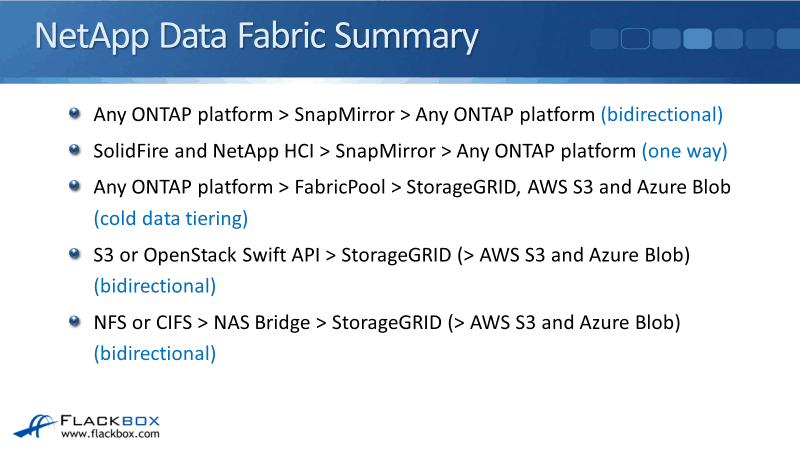 NetApp Data Fabric Summary

Any ONTAP platform > SnapMirror > Any ONTAP platform (bidirectional)

SolidFire and NetApp HCI > SnapMirror > Any ONTAP platform (one way)

Any ONTAP platform > FabricPool > StorageGRID, AWS S3 and Azure Blob (cold data tiering)

S3 or OpenStack Swift API > StorageGRID (> AWS S3 and Azure Blob) (bidirectional)

NFS or CIFS > NAS Bridge > StorageGRID (> AWS S3 and Azure Blob) (bidirectional)

FLACKBOX
www.flackbox.com